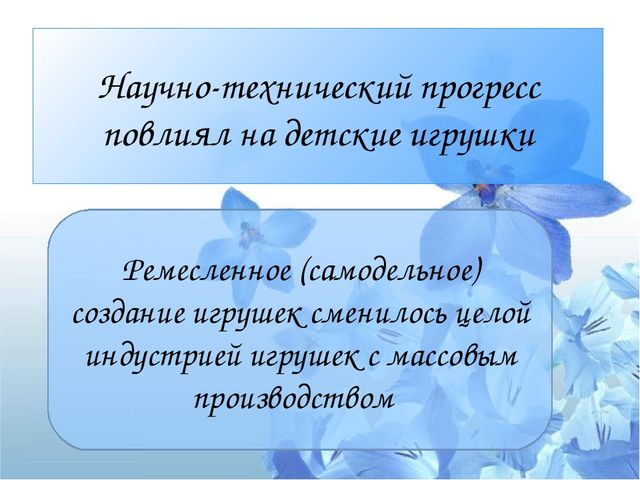 Научно-технический прогресс повлиял на детские игрушки

Ремесленное (самодельное) создание игрушек сменилось целой индустрией игрушек с массовым производством